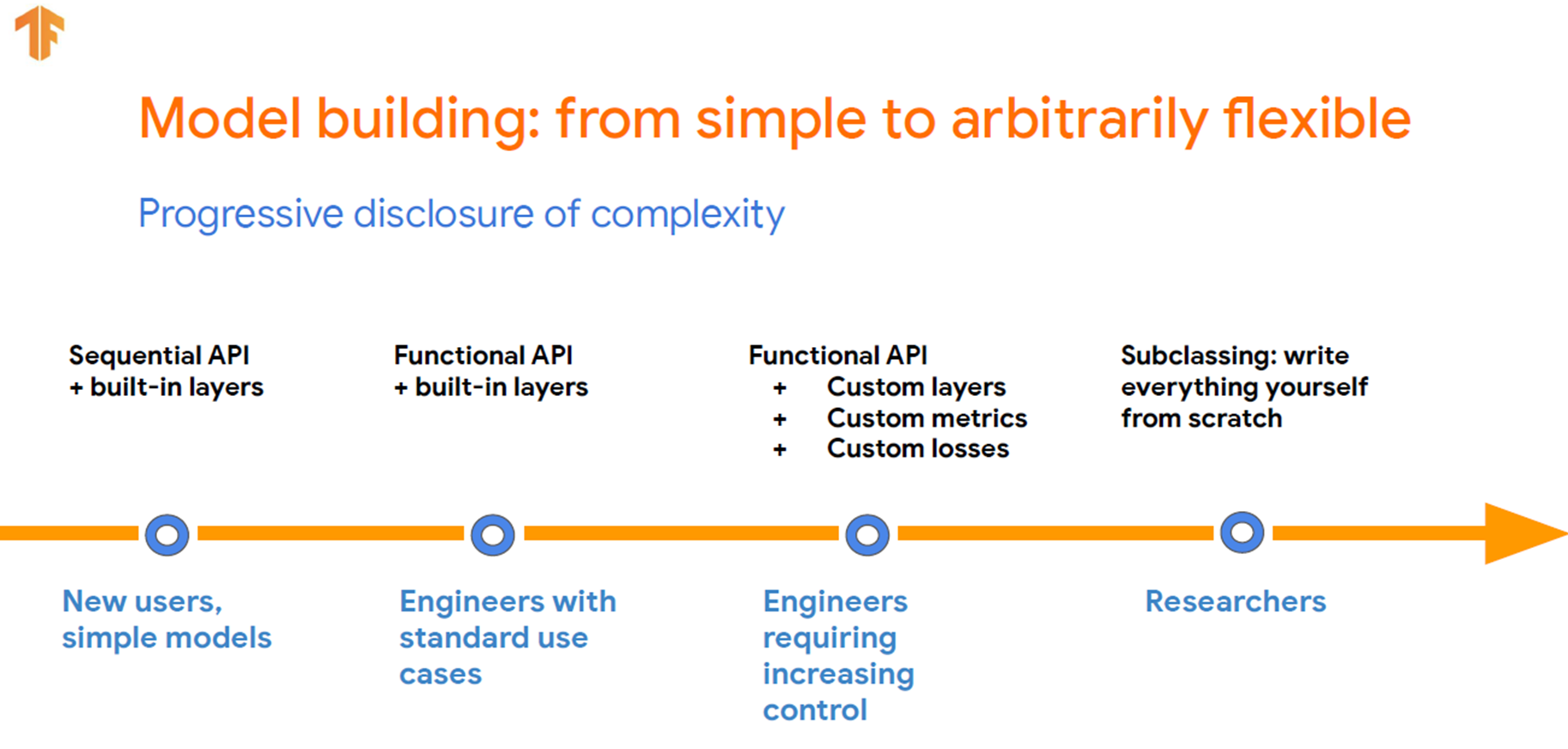 Model building: from simple to arbitrarily flexible

Progressive disclosure of complexity

Sequential API
+ built-in layers

Functional API
+ built-in layers

Functional API
+ Custom layers
+ Custom metrics
+ Custom losses

Subclassing: write everything yourself from scratch

New users, simple models

Engineers with standard use cases

Engineers requiring increasing control

Researchers